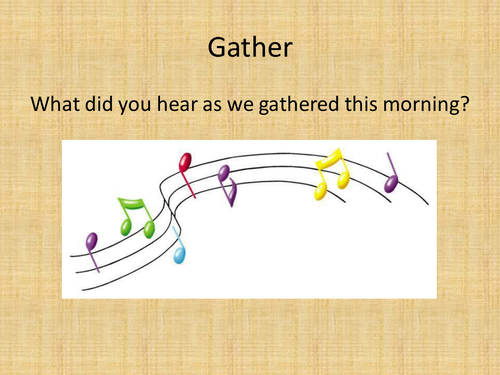 Gather

What did you hear as we gathered this morning?